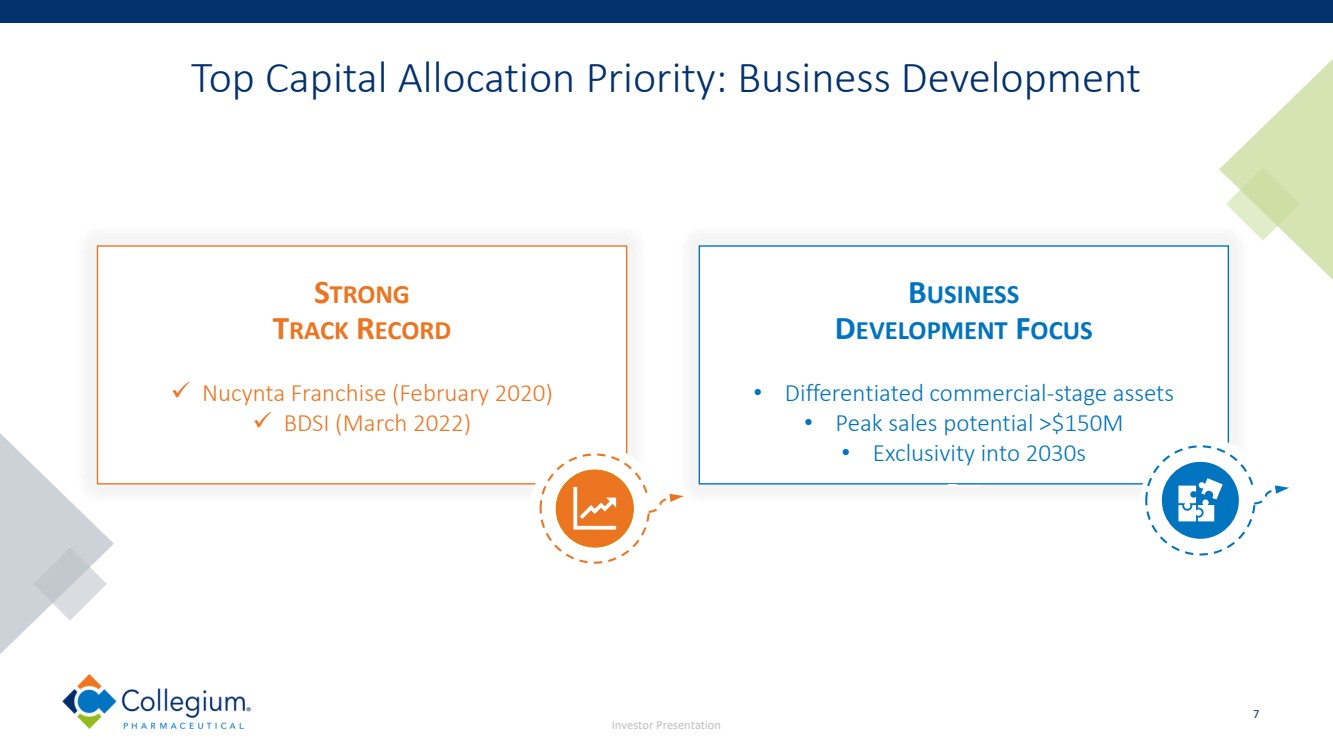 Top Capital Allocation Priority: Business Development

STRONG
TRACK RECORD

✓ Nucynta Franchise (February 2020)
✓ BDSI (March 2022)

BUSINESS
DEVELOPMENT FOCUS

• Differentiated commercial-stage assets
• Peak sales potential >$150M
• Exclusivity into 2030s

Collegium.
PHARMACEUTICAL

Investor Presentation

7